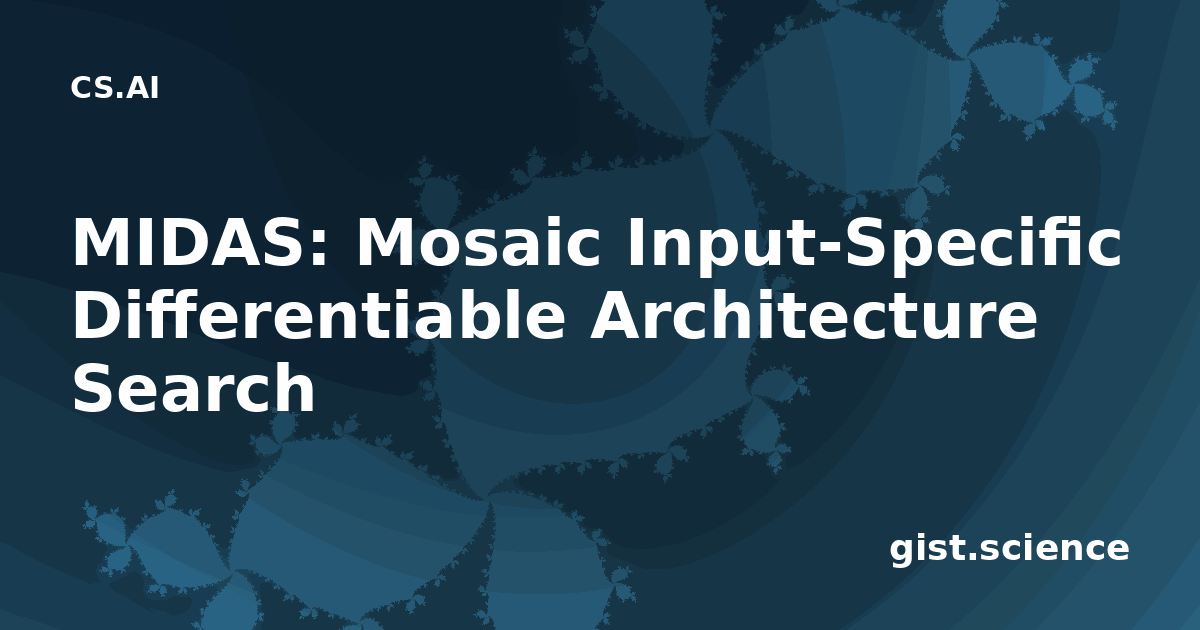 CS.AI

MIDAS: Mosaic Input-Specific Differentiable Architecture Search

gist.science